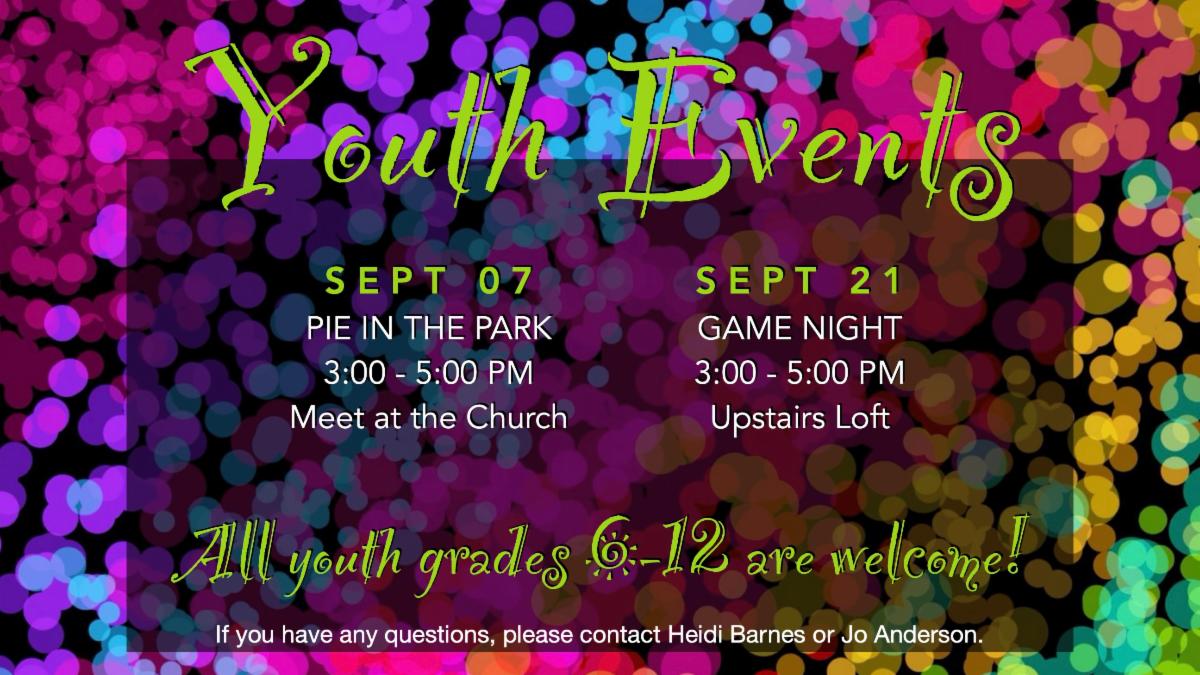 Youth Events

SEPT 07
PIE IN THE PARK
3:00 - 5:00 PM
Meet at the Church

SEPT 21
GAME NIGHT
3:00 - 5:00 PM
Upstairs Loft

All youth grades 6-12 are welcome!

If you have any questions, please contact Heidi Barnes or Jo Anderson.